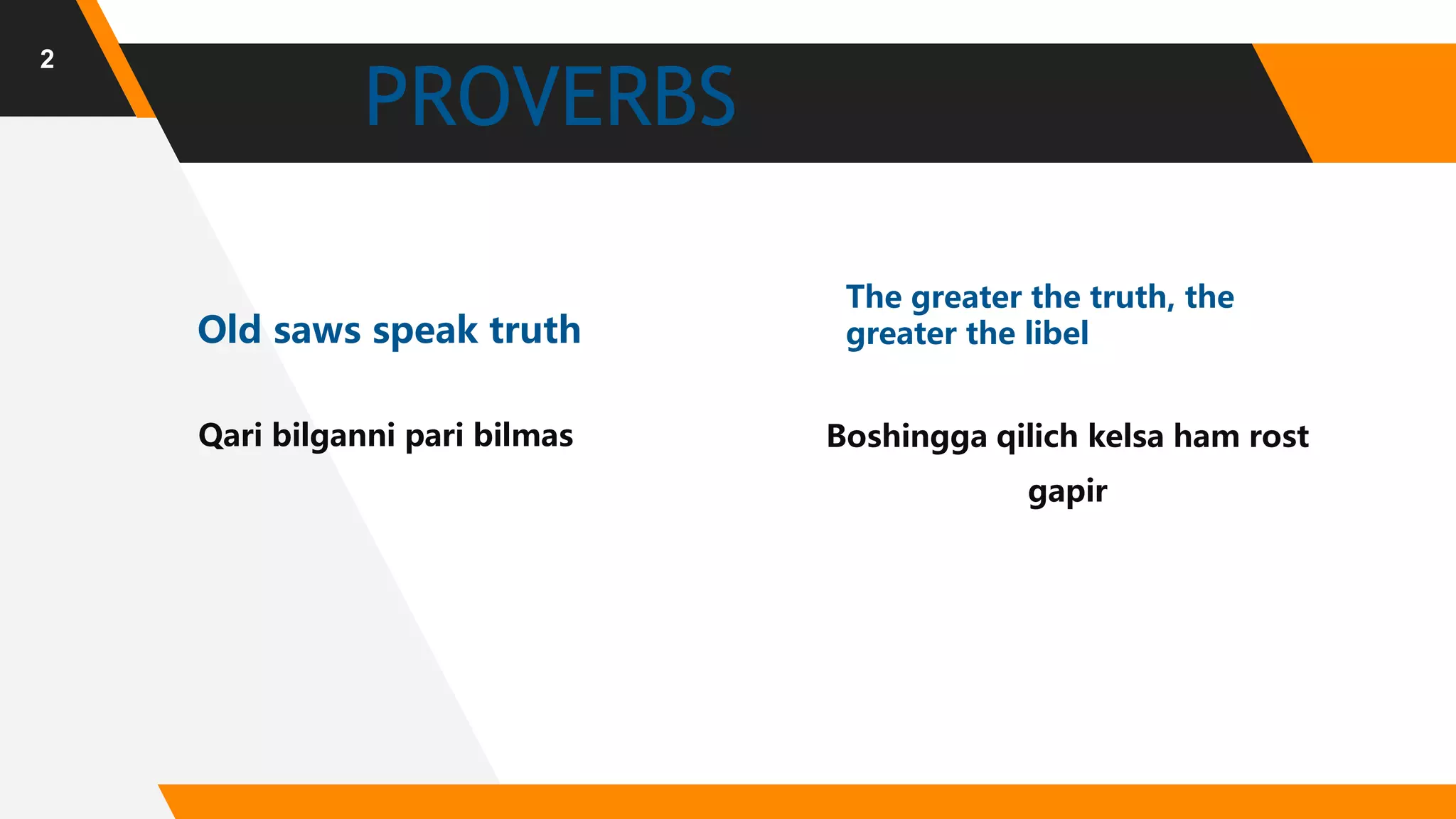 2

PROVERBS

Old saws speak truth

Qari bilganni pari bilmas

The greater the truth, the greater the libel

Boshingga qilich kelsa ham rost gapir